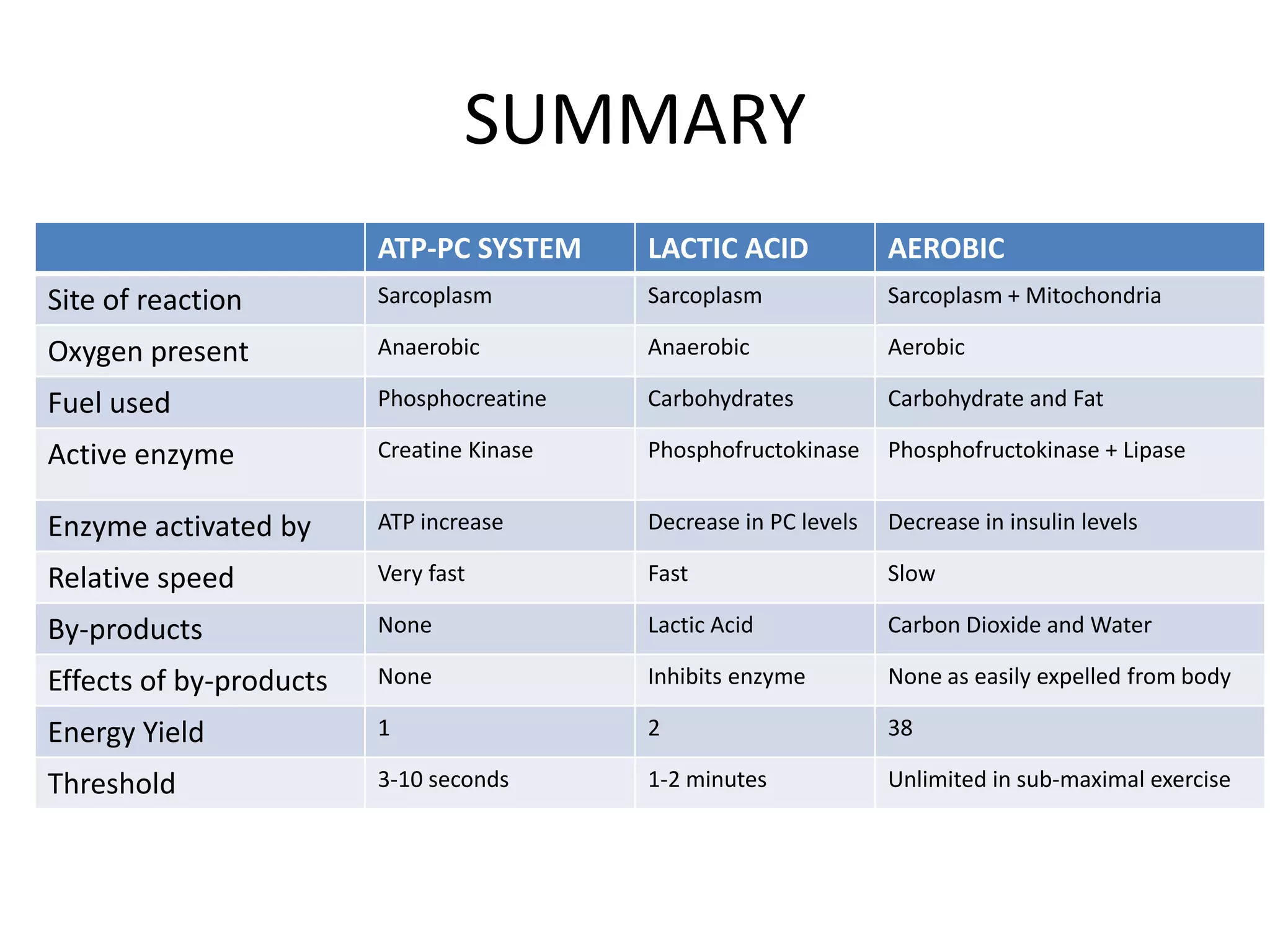 SUMMARY

| | ATP-PC SYSTEM | LACTIC ACID | AEROBIC |
|---|---|---|---|
| Site of reaction | Sarcoplasm | Sarcoplasm | Sarcoplasm + Mitochondria |
| Oxygen present | Anaerobic | Anaerobic | Aerobic |
| Fuel used | Phosphocreatine | Carbohydrates | Carbohydrate and Fat |
| Active enzyme | Creatine Kinase | Phosphofructokinase | Phosphofructokinase + Lipase |
| Enzyme activated by | ATP increase | Decrease in PC levels | Decrease in insulin levels |
| Relative speed | Very fast | Fast | Slow |
| By-products | None | Lactic Acid | Carbon Dioxide and Water |
| Effects of by-products | None | Inhibits enzyme | None as easily expelled from body |
| Energy Yield | 1 | 2 | 38 |
| Threshold | 3-10 seconds | 1-2 minutes | Unlimited in sub-maximal exercise |